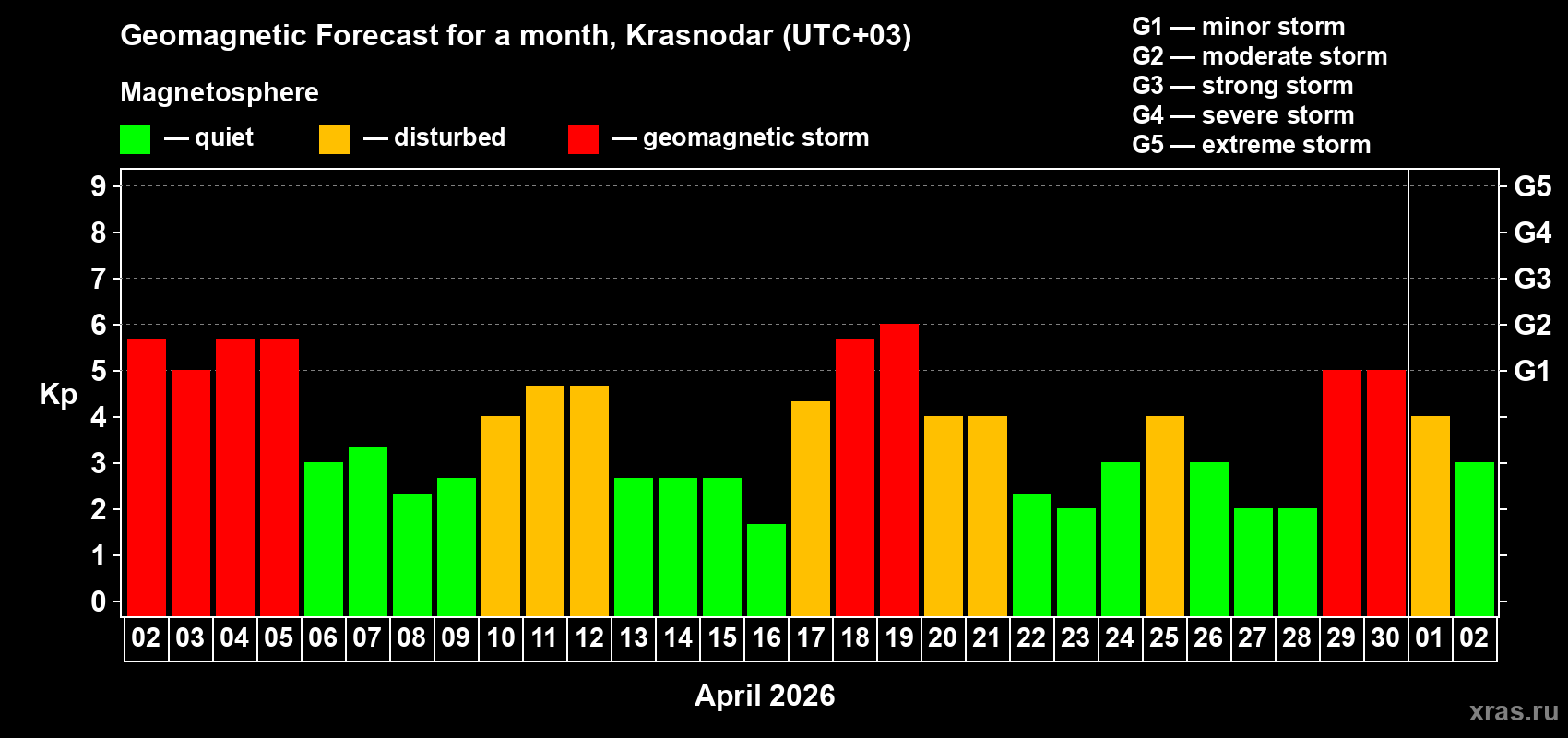 Geomagnetic Forecast for a month, Krasnodar (UTC+03)

Magnetosphere

— quiet — disturbed — geomagnetic storm

G1 — minor storm
G2 — moderate storm
G3 — strong storm
G4 — severe storm
G5 — extreme storm

Kp

9
8
7
6
5
4
3
2
1
0

G5
G4
G3
G2
G1

02 03 04 05 06 07 08 09 10 11 12 13 14 15 16 17 18 19 20 21 22 23 24 25 26 27 28 29 30 01 02

April 2026

xras.ru